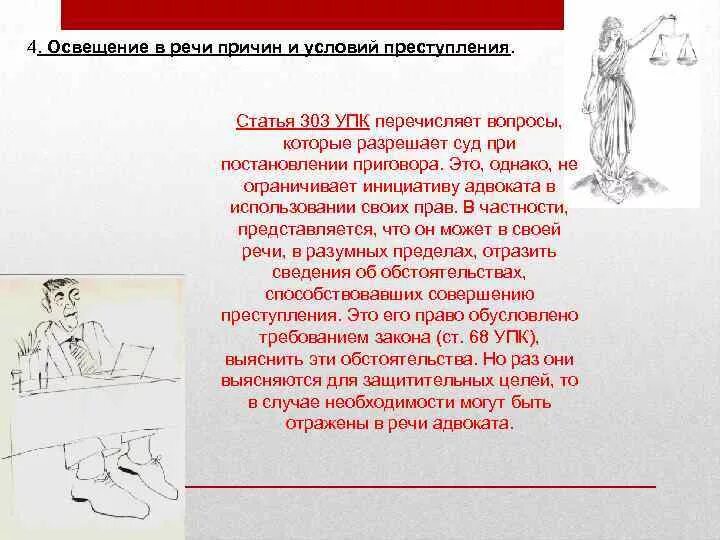 4. Освещение в речи причин и условий преступления.

Статья 303 УПК перечисляет вопросы, которые разрешает суд при постановлении приговора. Это, однако, не ограничивает инициативу адвоката в использовании своих прав. В частности, представляется, что он может в своей речи, в разумных пределах, отразить сведения об обстоятельствах, способствовавших совершению преступления. Это его право обусловлено требованием закона (ст. 68 УПК), выяснить эти обстоятельства. Но раз они выясняются для защитительных целей, то в случае необходимости могут быть отражены в речи адвоката.